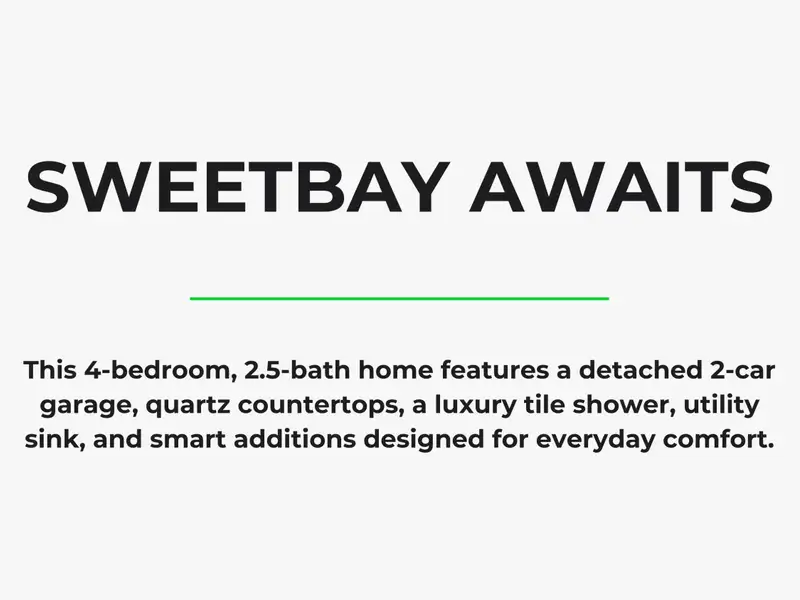 SWEETBAY AWAITS

This 4-bedroom, 2.5-bath home features a detached 2-car garage, quartz countertops, a luxury tile shower, utility sink, and smart additions designed for everyday comfort.